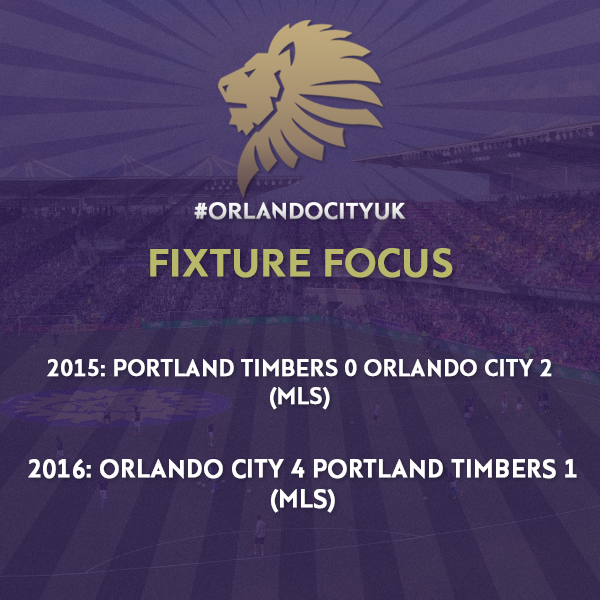 #ORLANDOCITYUK

FIXTURE FOCUS

2015: PORTLAND TIMBERS 0 ORLANDO CITY 2 (MLS)

2016: ORLANDO CITY 4 PORTLAND TIMBERS 1 (MLS)